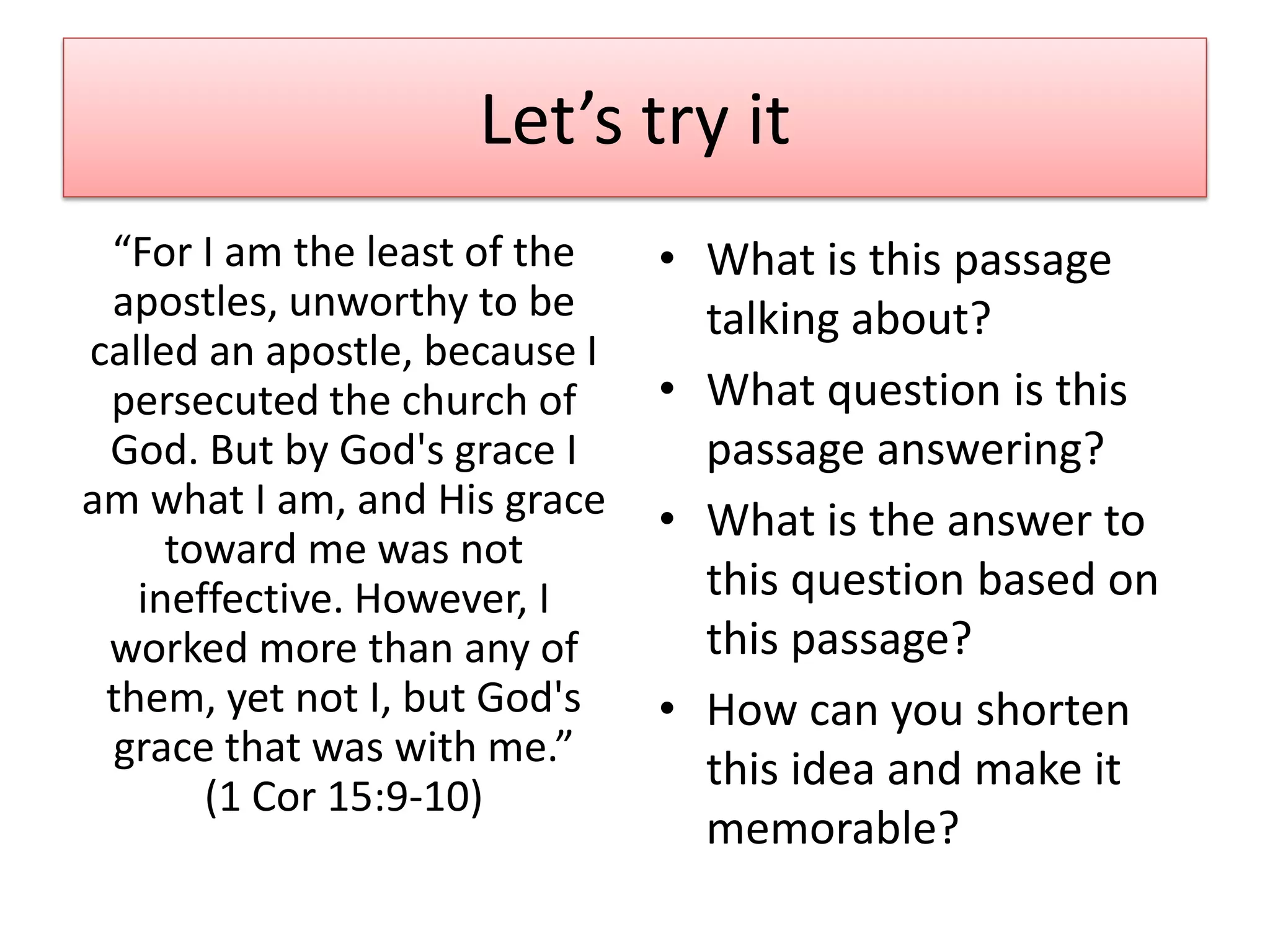 Let’s try it

“For I am the least of the apostles, unworthy to be called an apostle, because I persecuted the church of God. But by God's grace I am what I am, and His grace toward me was not ineffective. However, I worked more than any of them, yet not I, but God's grace that was with me.” (1 Cor 15:9-10)

• What is this passage talking about?
• What question is this passage answering?
• What is the answer to this question based on this passage?
• How can you shorten this idea and make it memorable?